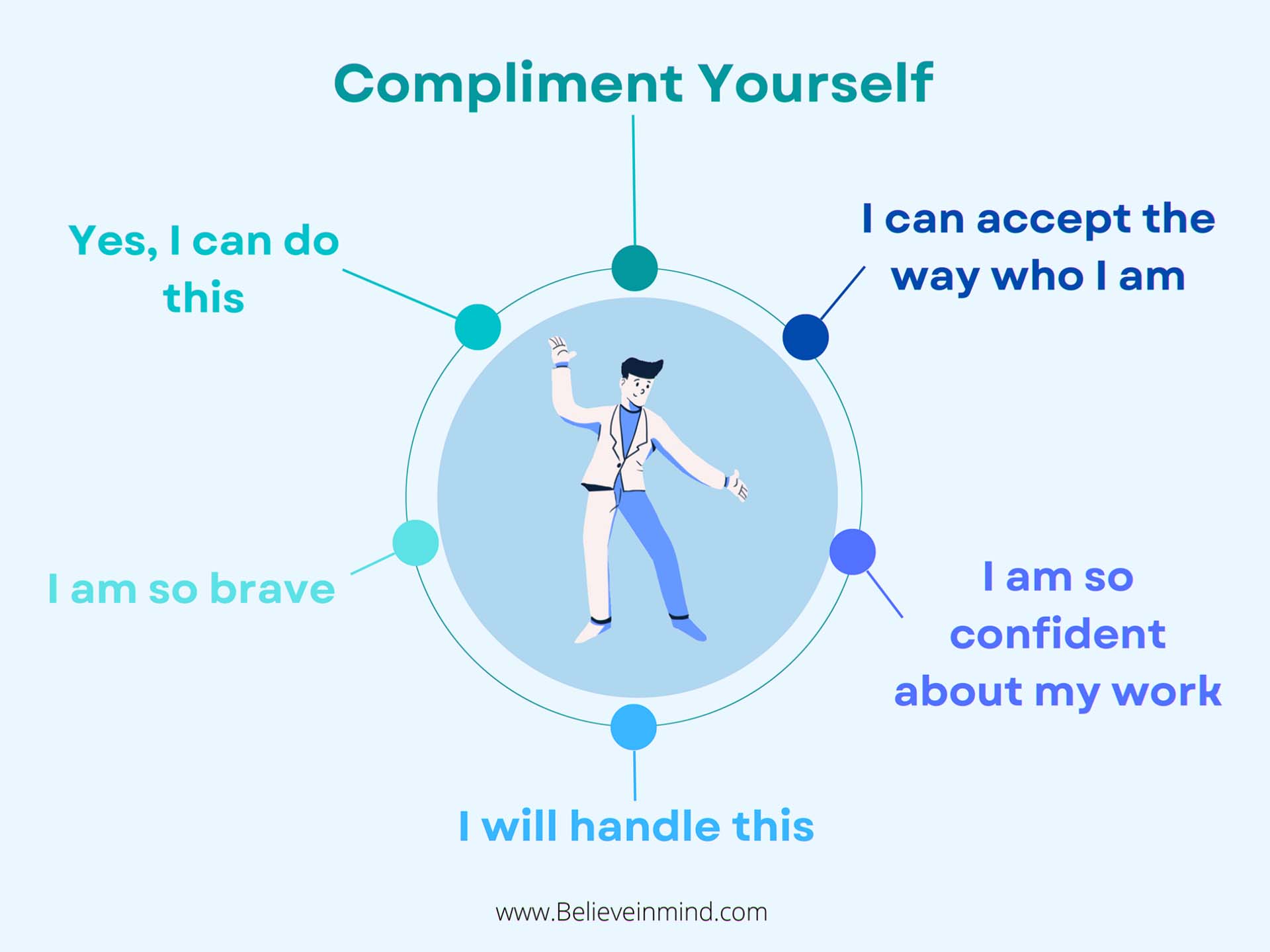 Compliment Yourself

Yes, I can do this

I can accept the way who I am

I am so brave

I am so confident about my work

I will handle this

www.Believeinmind.com